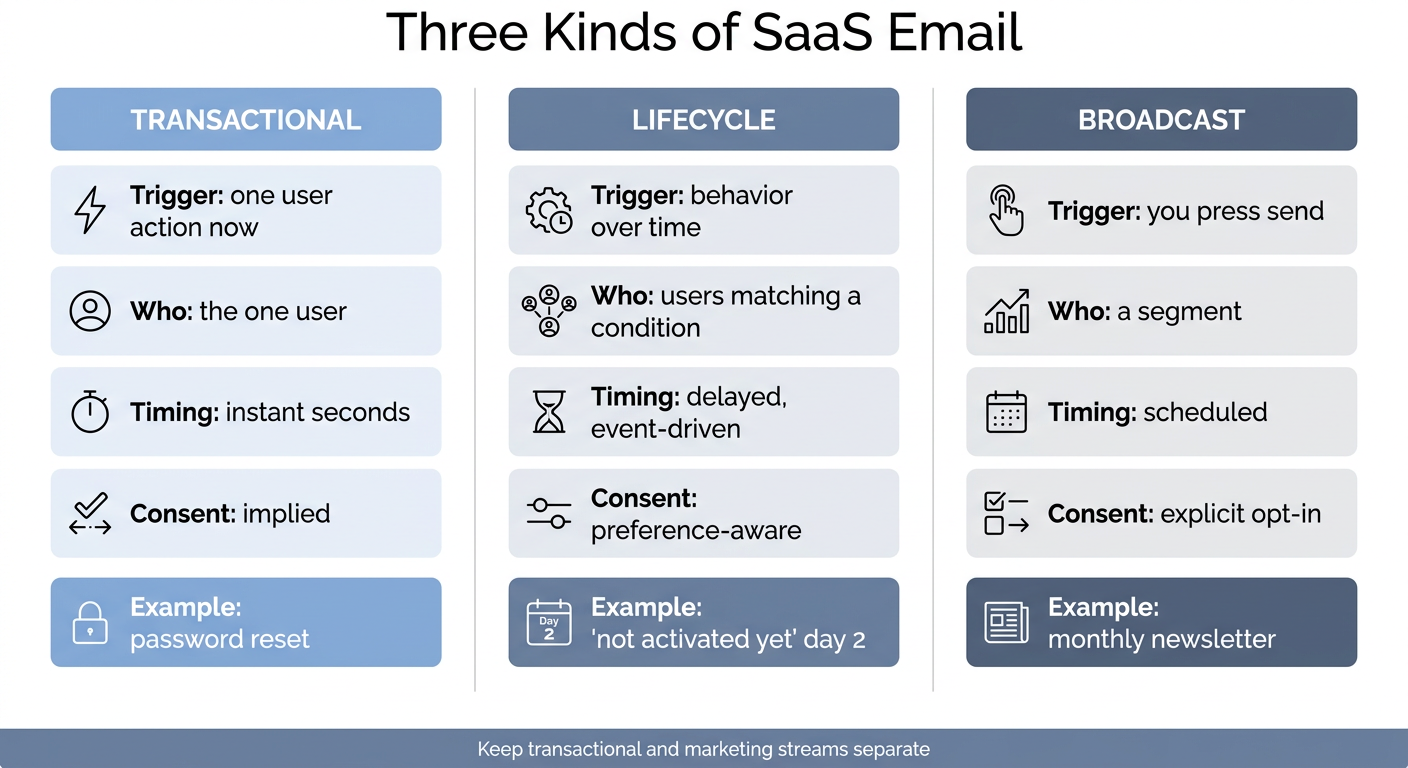 Three Kinds of SaaS Email

TRANSACTIONAL

Trigger: one user action now

Who: the one user

Timing: instant seconds

Consent: implied

Example: password reset

LIFECYCLE

Trigger: behavior over time

Who: users matching a condition

Timing: delayed, event-driven

Consent: preference-aware

Day 2

Example: 'not activated yet' day 2

BROADCAST

Trigger: you press send

Who: a segment

Timing: scheduled

Consent: explicit opt-in

Example: monthly newsletter

Keep transactional and marketing streams separate